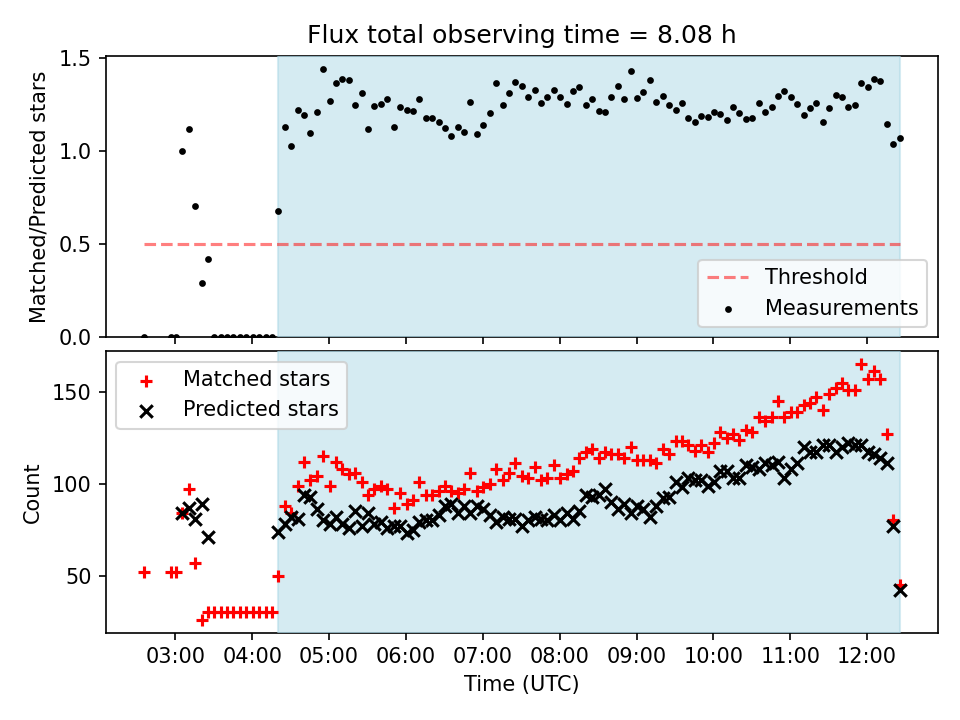 Flux total observing time = 8.08 h

Matched/Predicted stars

1.5
1.0
0.5
0.0

Threshold
Measurements

Matched stars
Predicted stars

Count

150
100
50

03:00
04:00
05:00
06:00
07:00
08:00
09:00
10:00
11:00
12:00

Time (UTC)